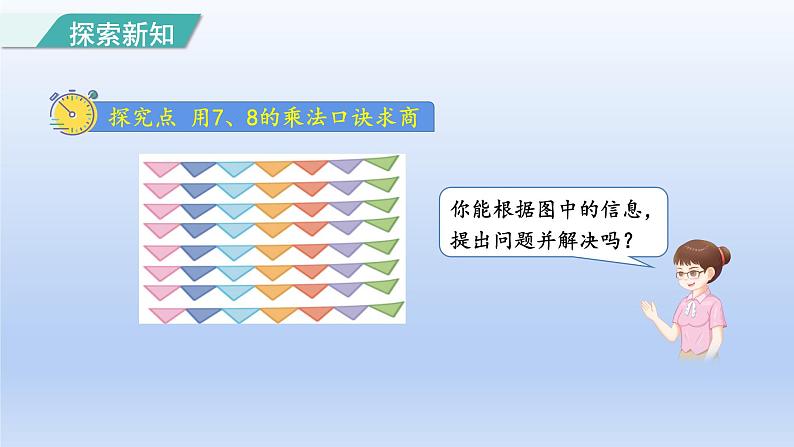 探索新知

探究点 用7、8的乘法口诀求商

你能根据图中的信息，提出问题并解决吗？